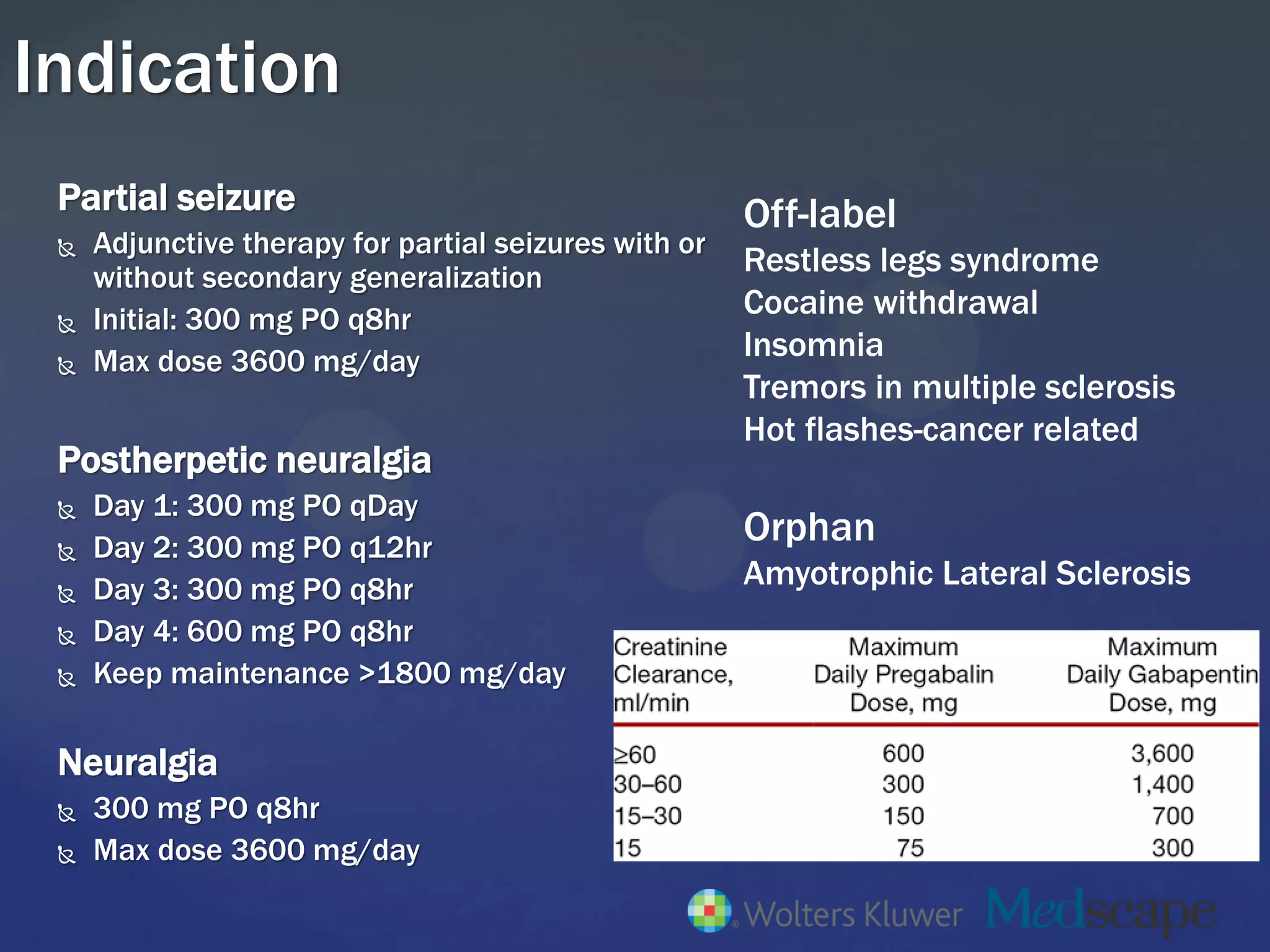 Indication

Partial seizure
Adjunctive therapy for partial seizures with or without secondary generalization
Initial: 300 mg PO q8hr
Max dose 3600 mg/day

Postherpetic neuralgia
Day 1: 300 mg PO qDay
Day 2: 300 mg PO q12hr
Day 3: 300 mg PO q8hr
Day 4: 600 mg PO q8hr
Keep maintenance >1800 mg/day

Neuralgia
300 mg PO q8hr
Max dose 3600 mg/day

Off-label
Restless legs syndrome
Cocaine withdrawal
Insomnia
Tremors in multiple sclerosis
Hot flashes-cancer related

Orphan
Amyotrophic Lateral Sclerosis

| Creatinine Clearance, ml/min | Maximum Daily Pregabalin Dose, mg | Maximum Daily Gabapentin Dose, mg |
|---|---|---|
| ≥60 | 600 | 3,600 |
| 30–60 | 300 | 1,400 |
| 15–30 | 150 | 700 |
| 15 | 75 | 300 |

Wolters Kluwer Medscape